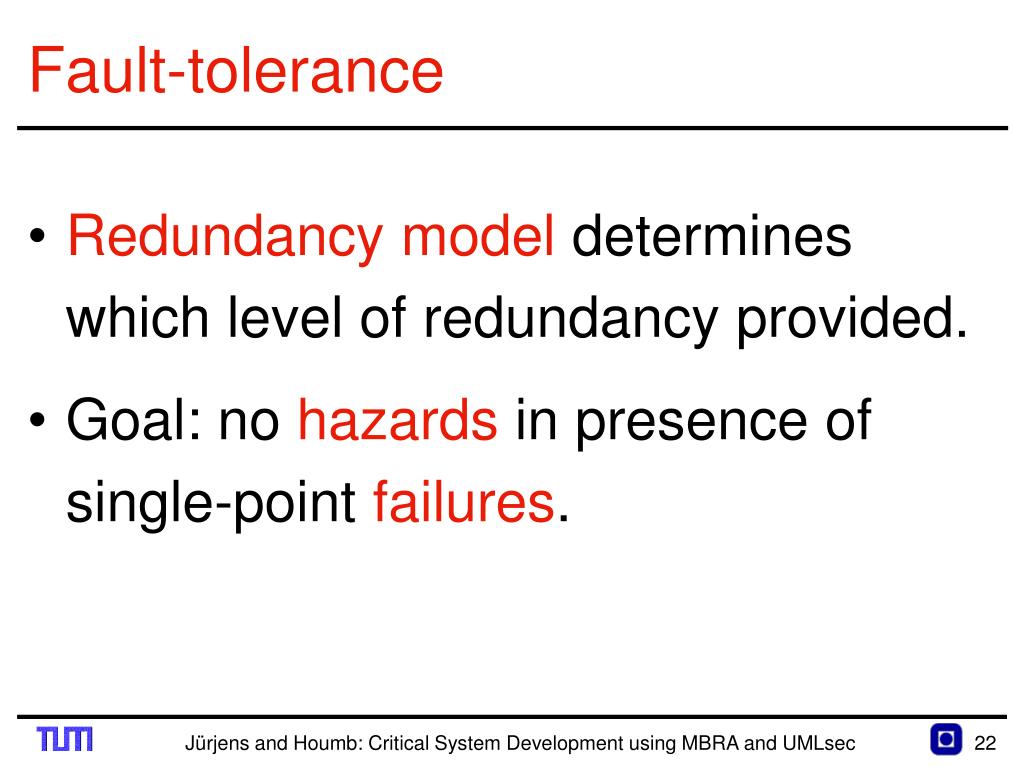 Fault-tolerance

• Redundancy model determines which level of redundancy provided.

• Goal: no hazards in presence of single-point failures.

TUM

Jürjens and Houmb: Critical System Development using MBRA and UMLsec

22